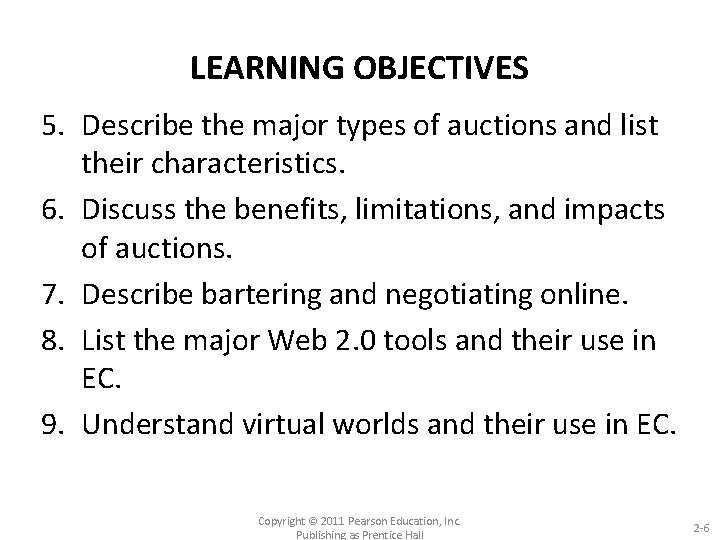 LEARNING OBJECTIVES

5. Describe the major types of auctions and list their characteristics.

6. Discuss the benefits, limitations, and impacts of auctions.

7. Describe bartering and negotiating online.

8. List the major Web 2.0 tools and their use in EC.

9. Understand virtual worlds and their use in EC.

Copyright © 2011 Pearson Education, Inc. Publishing as Prentice Hall

2-6